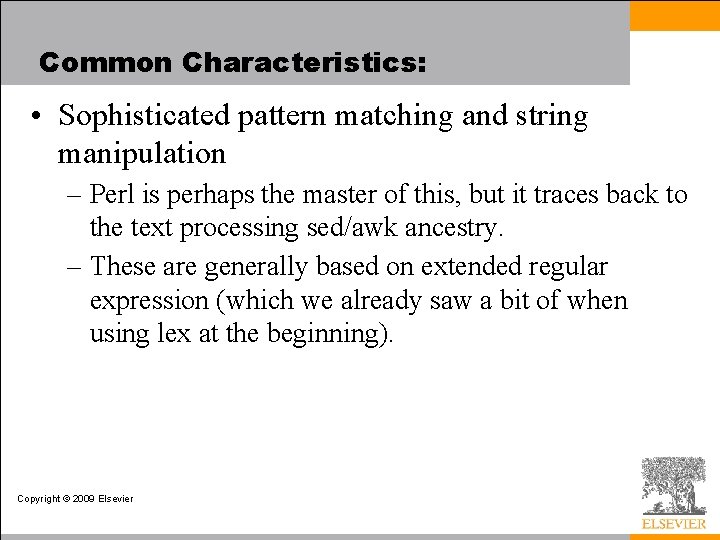 Common Characteristics:

• Sophisticated pattern matching and string manipulation

– Perl is perhaps the master of this, but it traces back to the text processing sed/awk ancestry.

– These are generally based on extended regular expression (which we already saw a bit of when using lex at the beginning).

Copyright © 2009 Elsevier

ELSEVIER